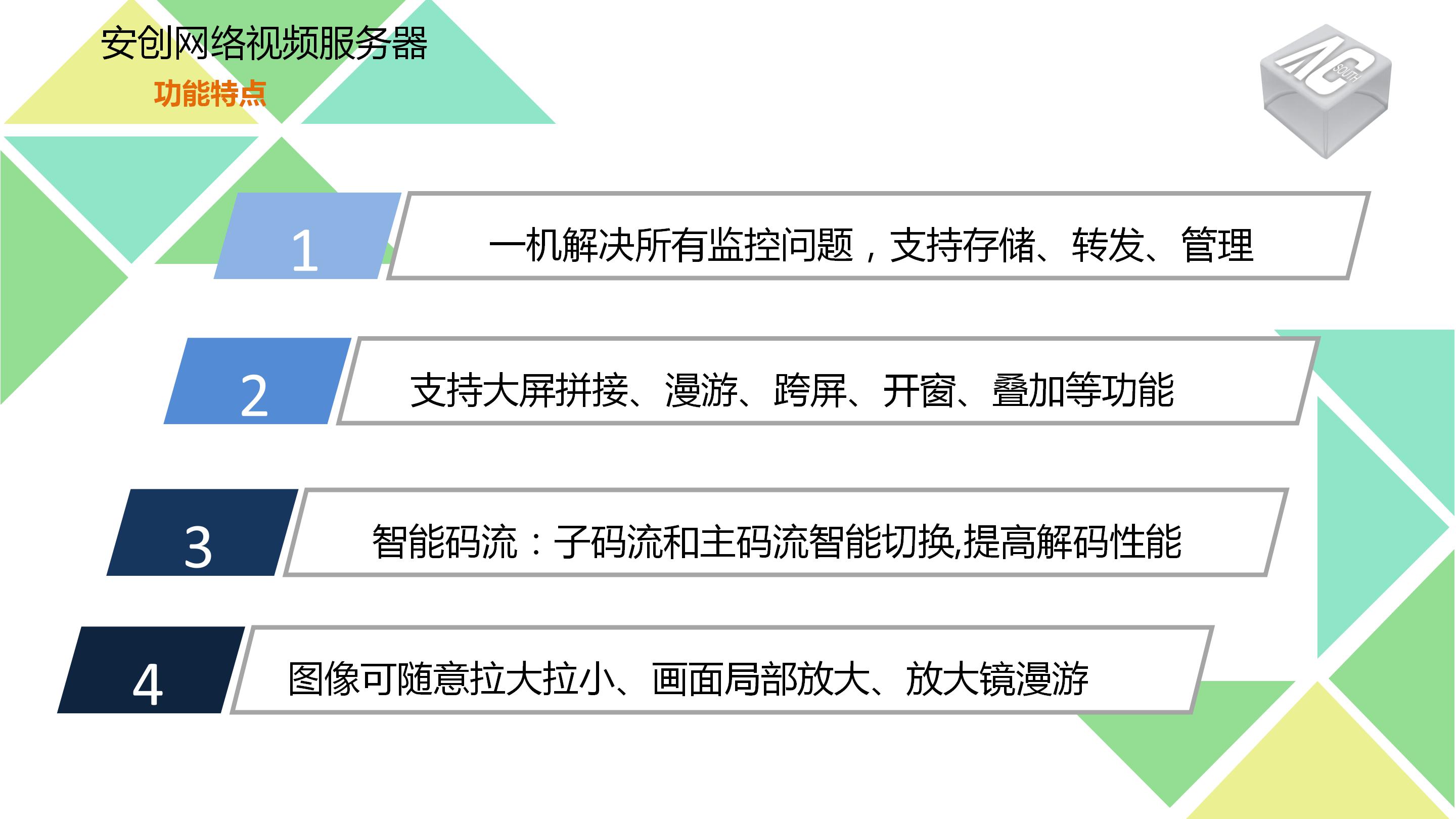 安创网络视频服务器
功能特点

AC SOUTH

1 一机解决所有监控问题，支持存储、转发、管理

2 支持大屏拼接、漫游、跨屏、开窗、叠加等功能

3 智能码流：子码流和主码流智能切换,提高解码性能

4 图像可随意拉大拉小、画面局部放大、放大镜漫游